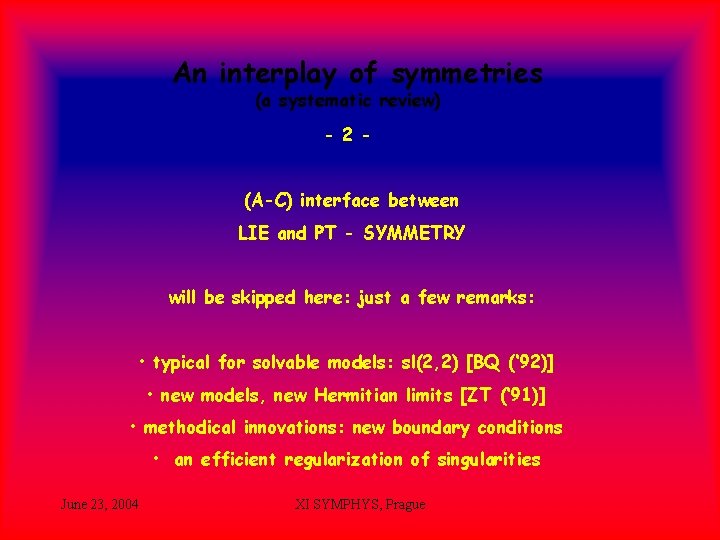 An interplay of symmetries
(a systematic review)

- 2 -

(A-C) interface between
LIE and PT - SYMMETRY

will be skipped here: just a few remarks:

• typical for solvable models: sl(2,2) [BQ ('92)]
• new models, new Hermitian limits [ZT ('91)]
• methodical innovations: new boundary conditions
• an efficient regularization of singularities

June 23, 2004

XI SYMPHYS, Prague